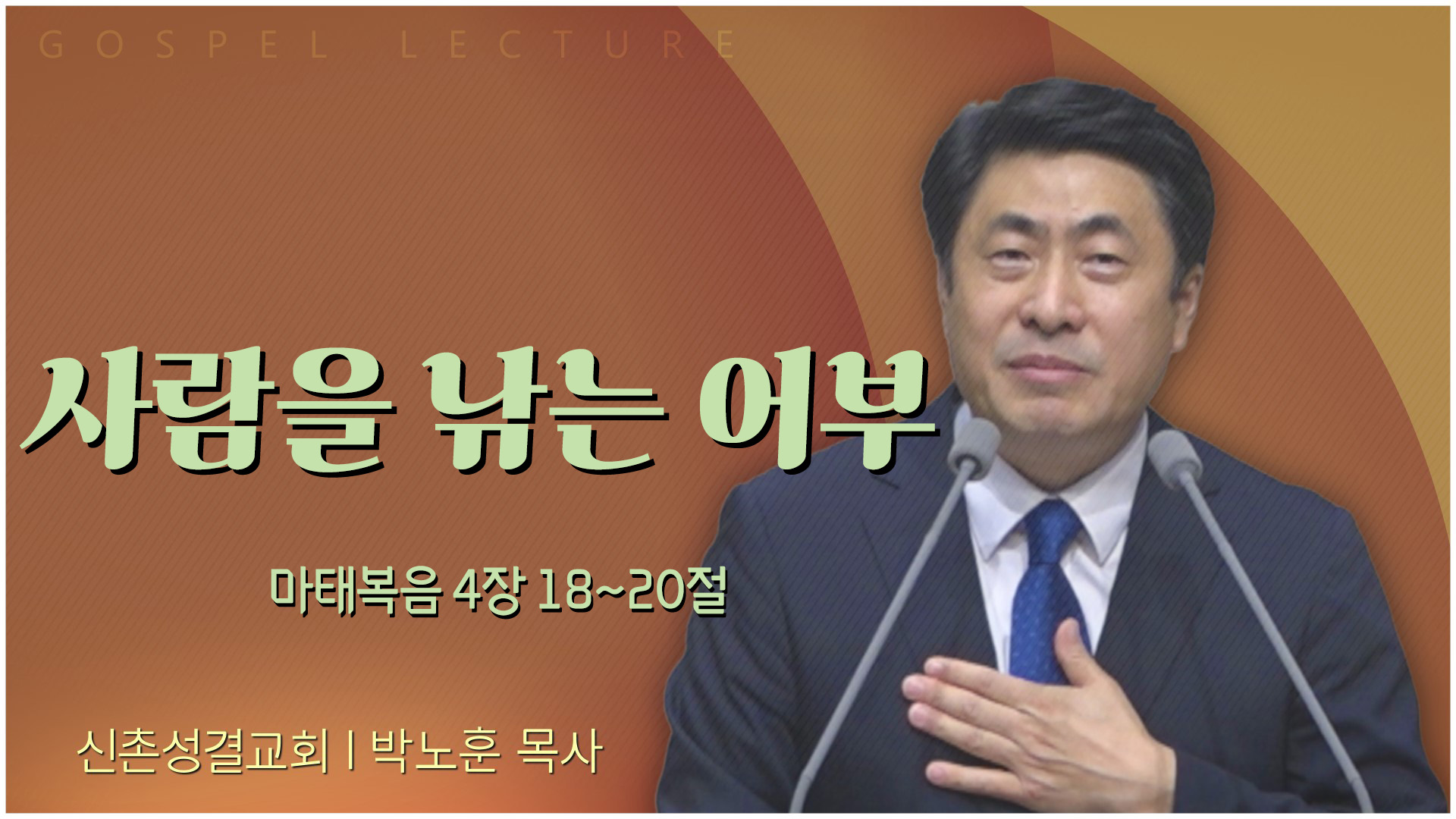 GOSPEL LECTURE

사람을 낚는 어부

마태복음 4장 18~20절

신촌성결교회 | 박노훈 목사